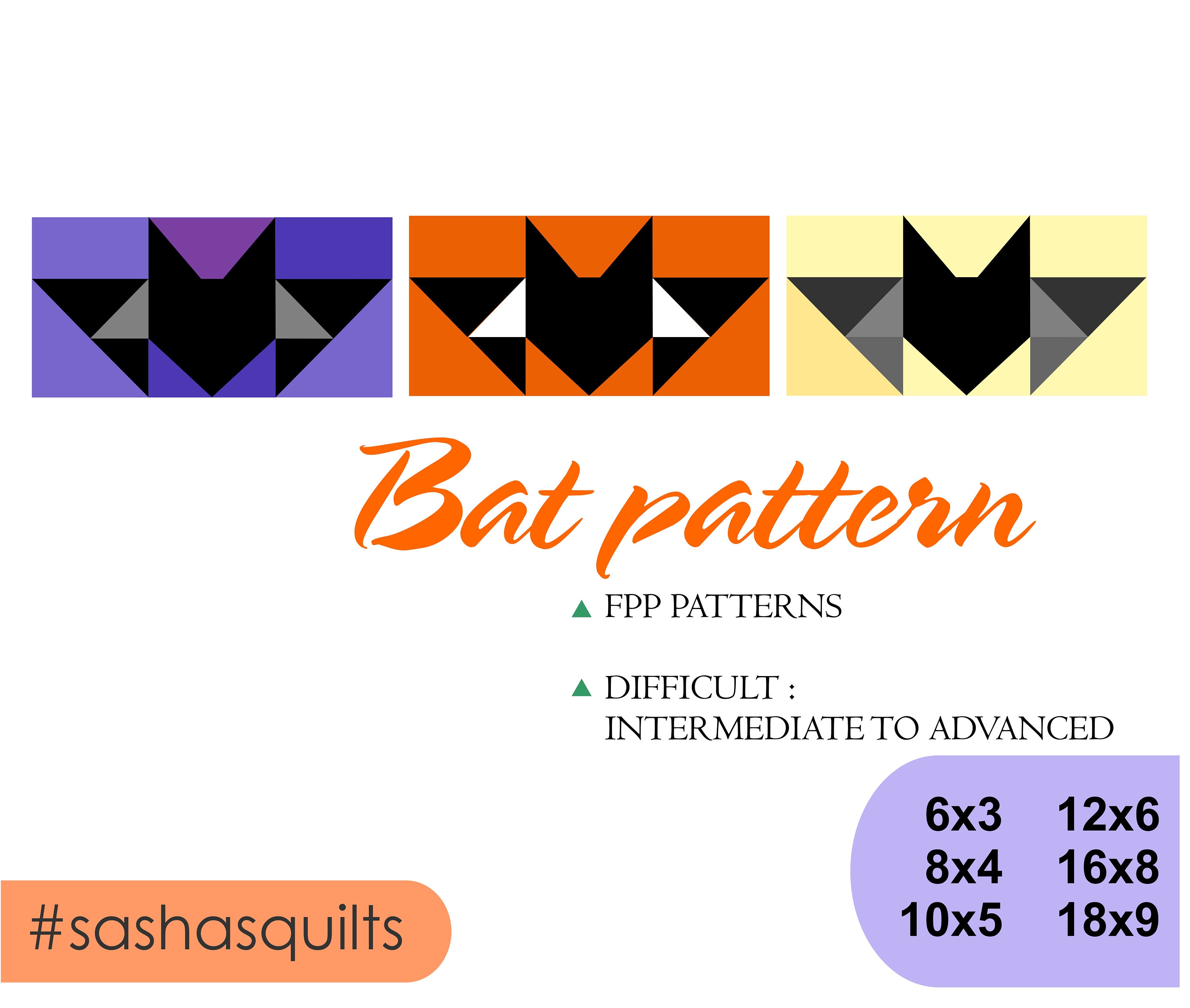 Bat pattern

▲ FPP PATTERNS

▲ DIFFICULT :
INTERMEDIATE TO ADVANCED

6x3 12x6
8x4 16x8
10x5 18x9

#sashasquilts